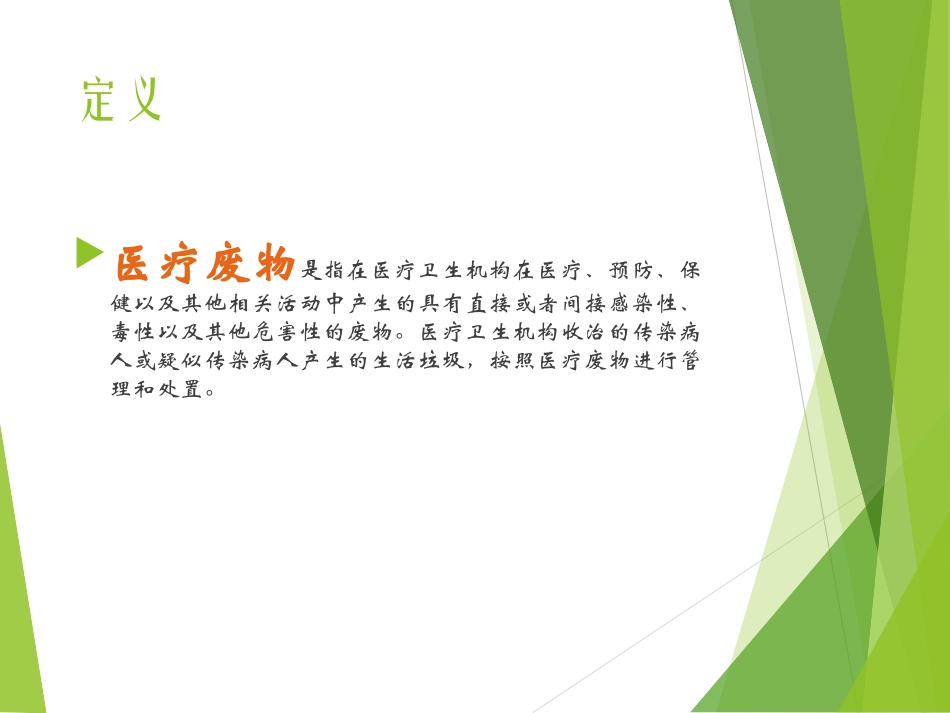 定义

医疗废物是指在医疗卫生机构在医疗、预防、保健以及其他相关活动中产生的具有直接或者间接感染性、毒性以及其他危害性的废物。医疗卫生机构收治的传染病人或疑似传染病人产生的生活垃圾，按照医疗废物进行管理和处置。